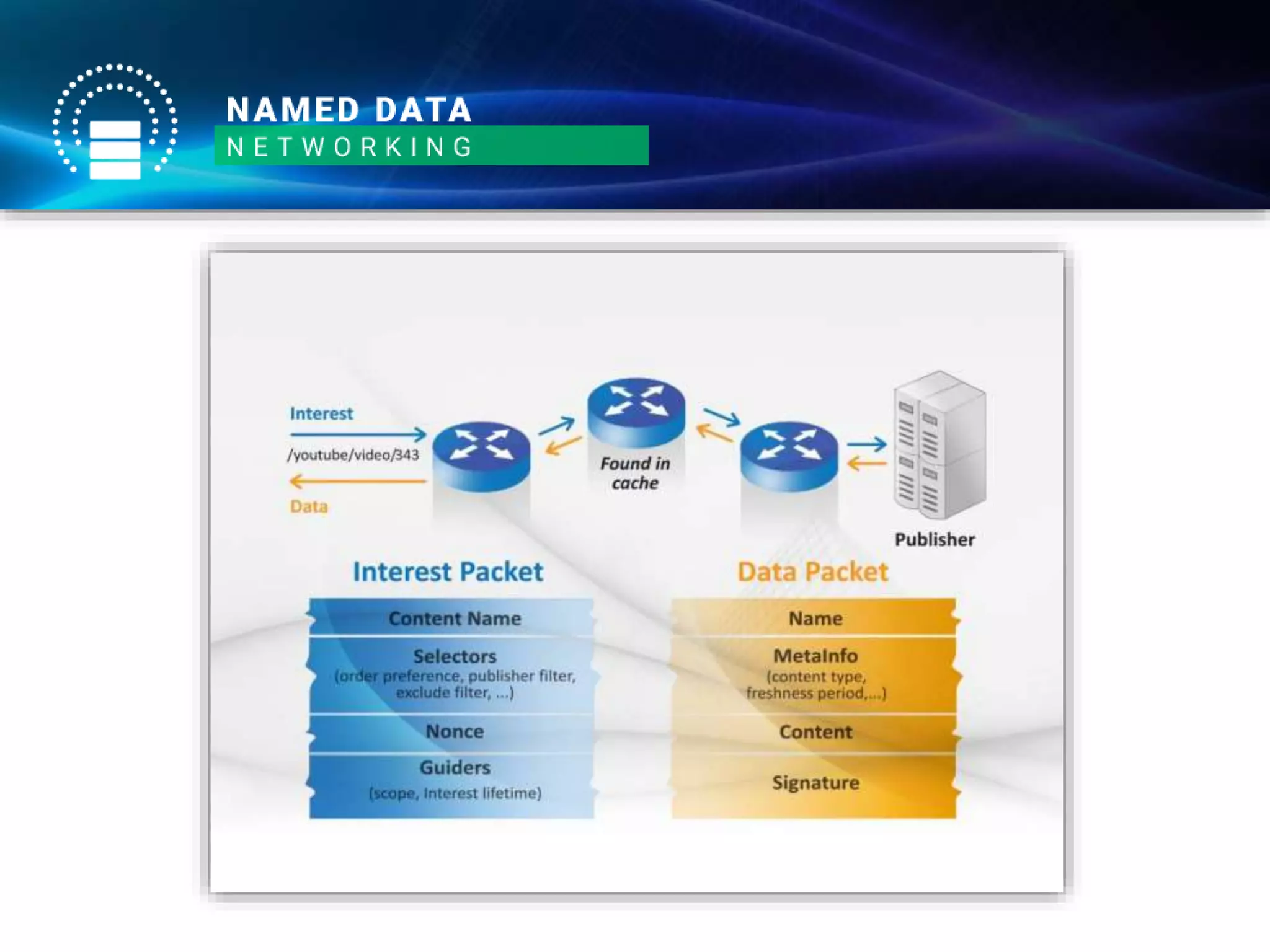 NAMED DATA
NETWORKING

Interest
/youtube/video/343
Data

Found in cache

Publisher

Interest Packet

Content Name
Selectors
(order preference, publisher filter, exclude filter, ...)
Nonce
Guiders
(scope, Interest lifetime)

Data Packet

Name
MetaInfo
(content type, freshness period,...)
Content
Signature